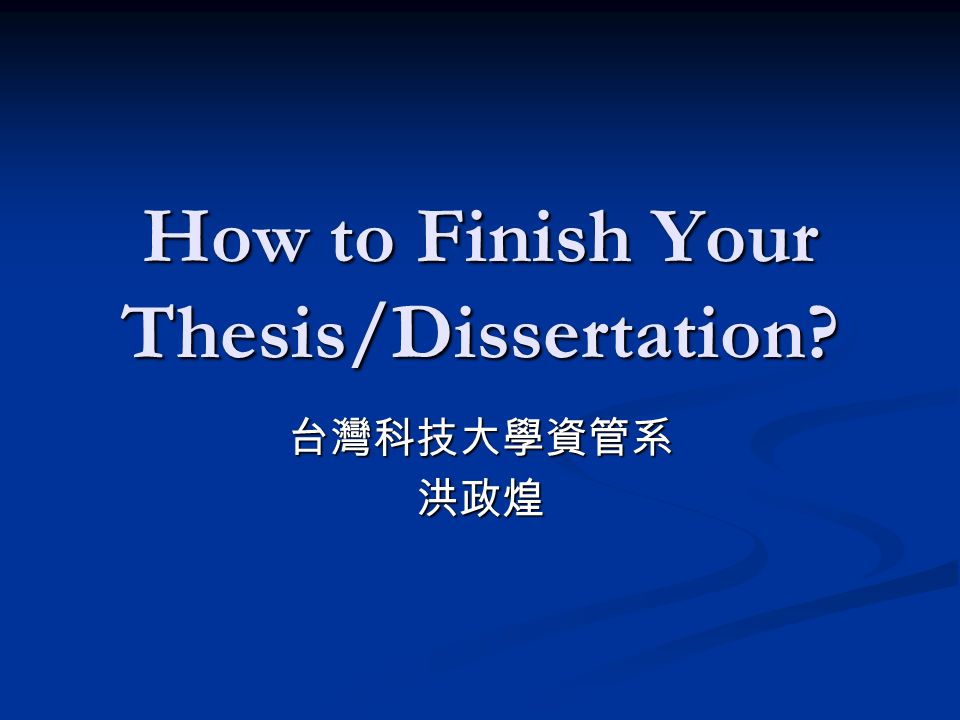 How to Finish Your Thesis/Dissertation?

台灣科技大學資管系
洪政煌